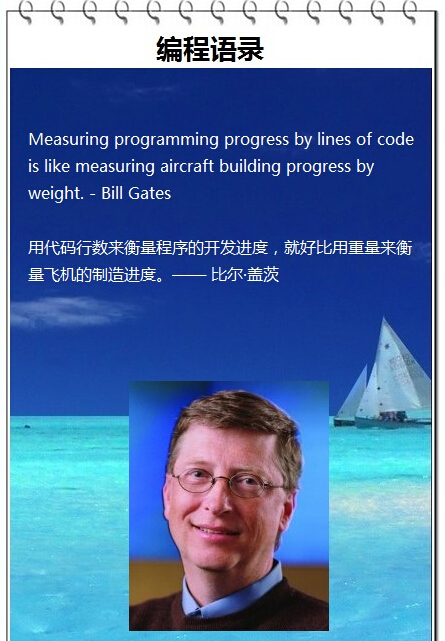 编程语录

Measuring programming progress by lines of code is like measuring aircraft building progress by weight. - Bill Gates

用代码行数来衡量程序的开发进度，就好比用重量来衡量飞机的制造进度。—— 比尔·盖茨